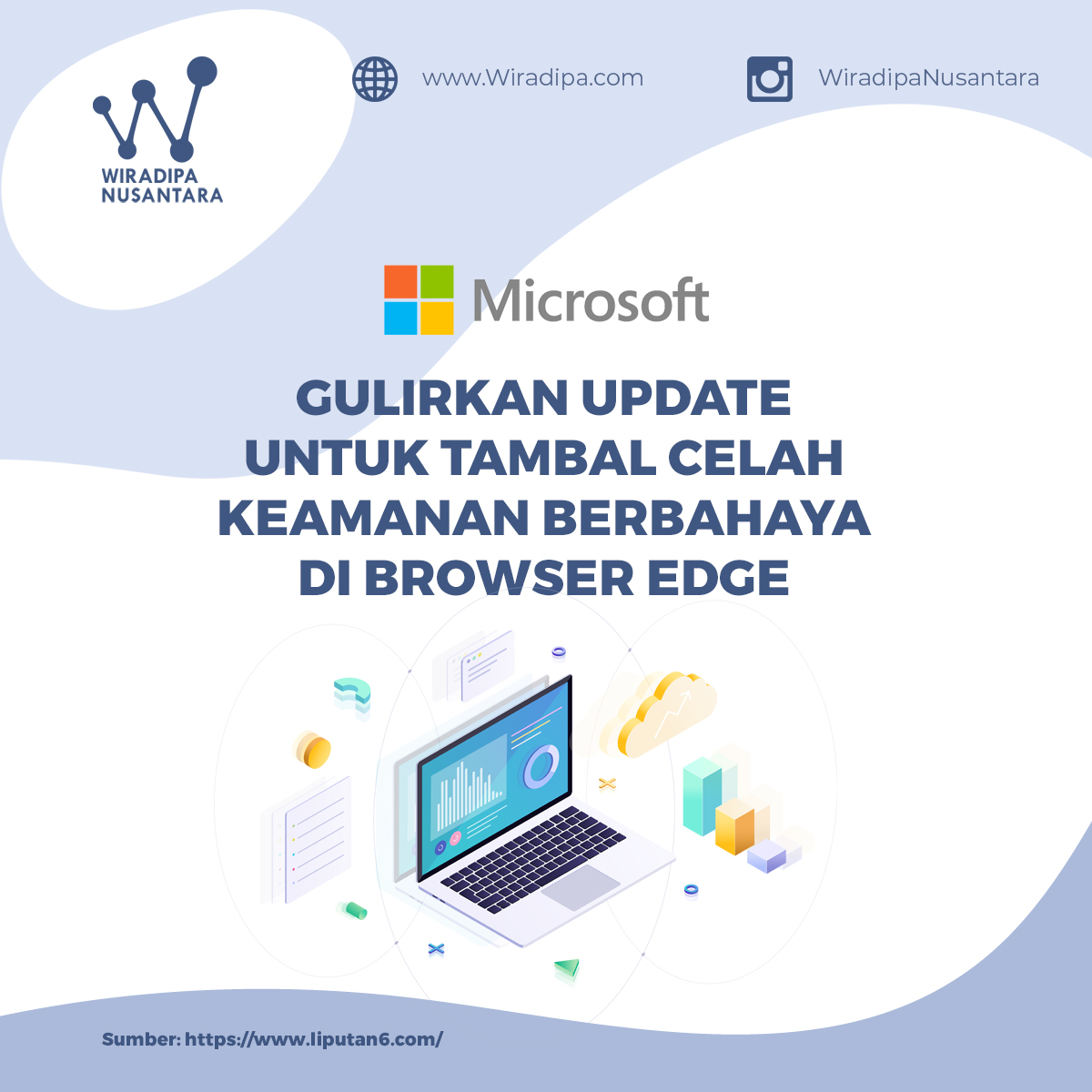 WIRADIPA NUSANTARA

www.Wiradipa.com

WiradipaNusantara

Microsoft

GULIRKAN UPDATE UNTUK TAMBAL CELAH KEAMANAN BERBAHAYA DI BROWSER EDGE

Sumber: https://www.liputan6.com/